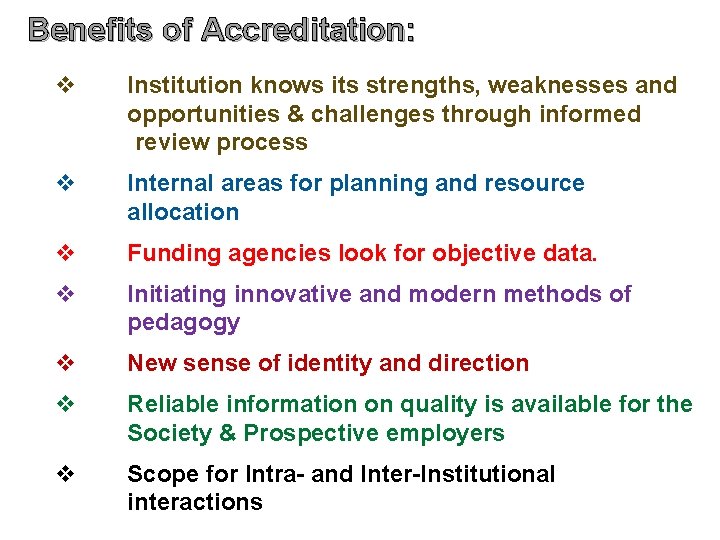 Benefits of Accreditation:

❖ Institution knows its strengths, weaknesses and opportunities & challenges through informed review process

❖ Internal areas for planning and resource allocation

❖ Funding agencies look for objective data.

❖ Initiating innovative and modern methods of pedagogy

❖ New sense of identity and direction

❖ Reliable information on quality is available for the Society & Prospective employers

❖ Scope for Intra- and Inter-Institutional interactions